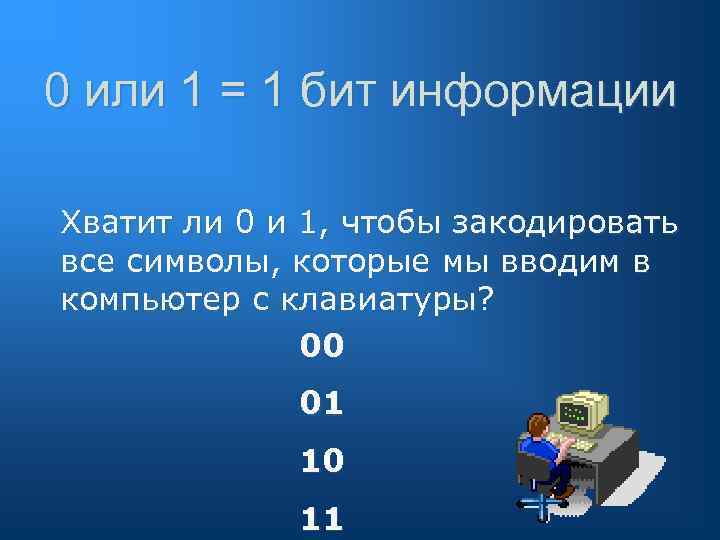 0 или 1 = 1 бит информации

Хватит ли 0 и 1, чтобы закодировать все символы, которые мы вводим в компьютер с клавиатуры?

00

01

10

11